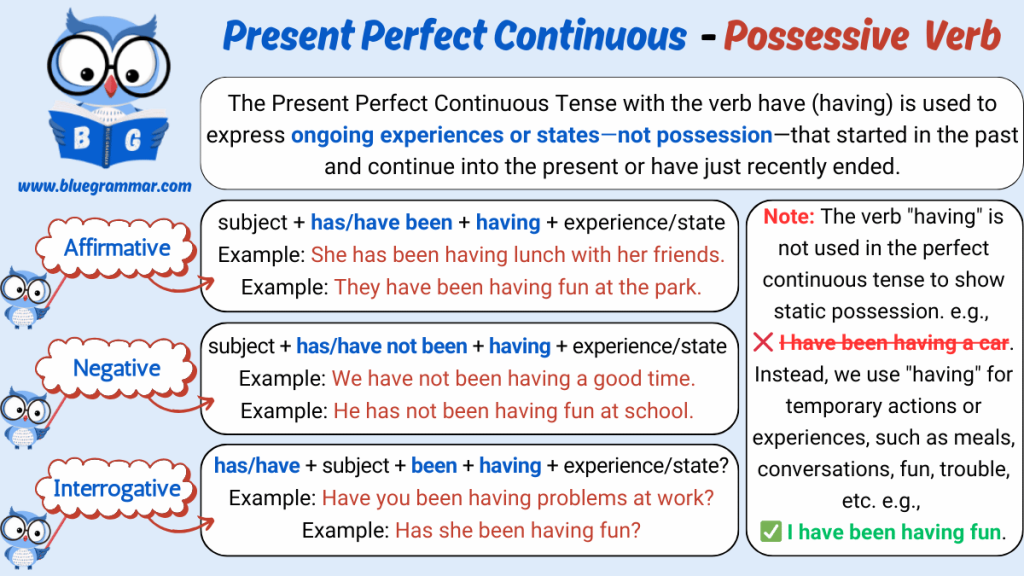 B G

www.bluegrammar.com

Present Perfect Continuous - Possessive Verb

The Present Perfect Continuous Tense with the verb have (having) is used to express ongoing experiences or states—not possession—that started in the past and continue into the present or have just recently ended.

Affirmative

subject + has/have been + having + experience/state
Example: She has been having lunch with her friends.
Example: They have been having fun at the park.

Negative

subject + has/have not been + having + experience/state
Example: We have not been having a good time.
Example: He has not been having fun at school.

Interrogative

has/have + subject + been + having + experience/state?
Example: Have you been having problems at work?
Example: Has she been having fun?

Note: The verb "having" is not used in the perfect continuous tense to show static possession. e.g.,
❌ I have been having a car.
Instead, we use "having" for temporary actions or experiences, such as meals, conversations, fun, trouble, etc. e.g.,
✅ I have been having fun.